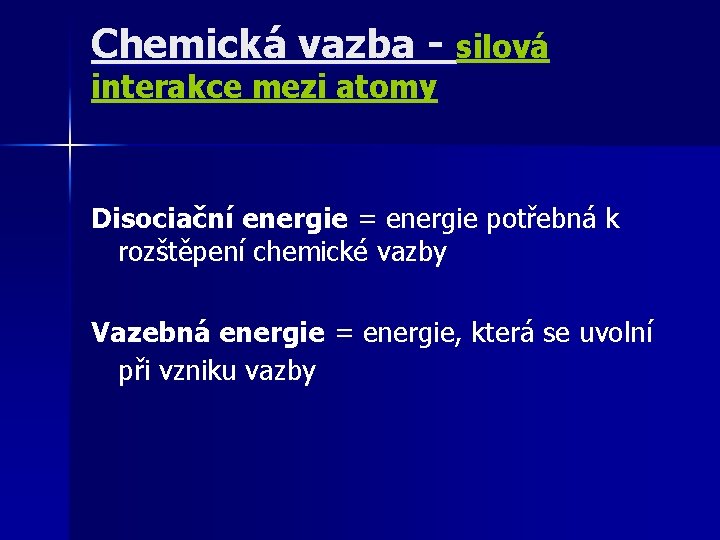 Chemická vazba - silová interakce mezi atomy

Disociační energie = energie potřebná k rozštěpení chemické vazby

Vazebná energie = energie, která se uvolní při vzniku vazby